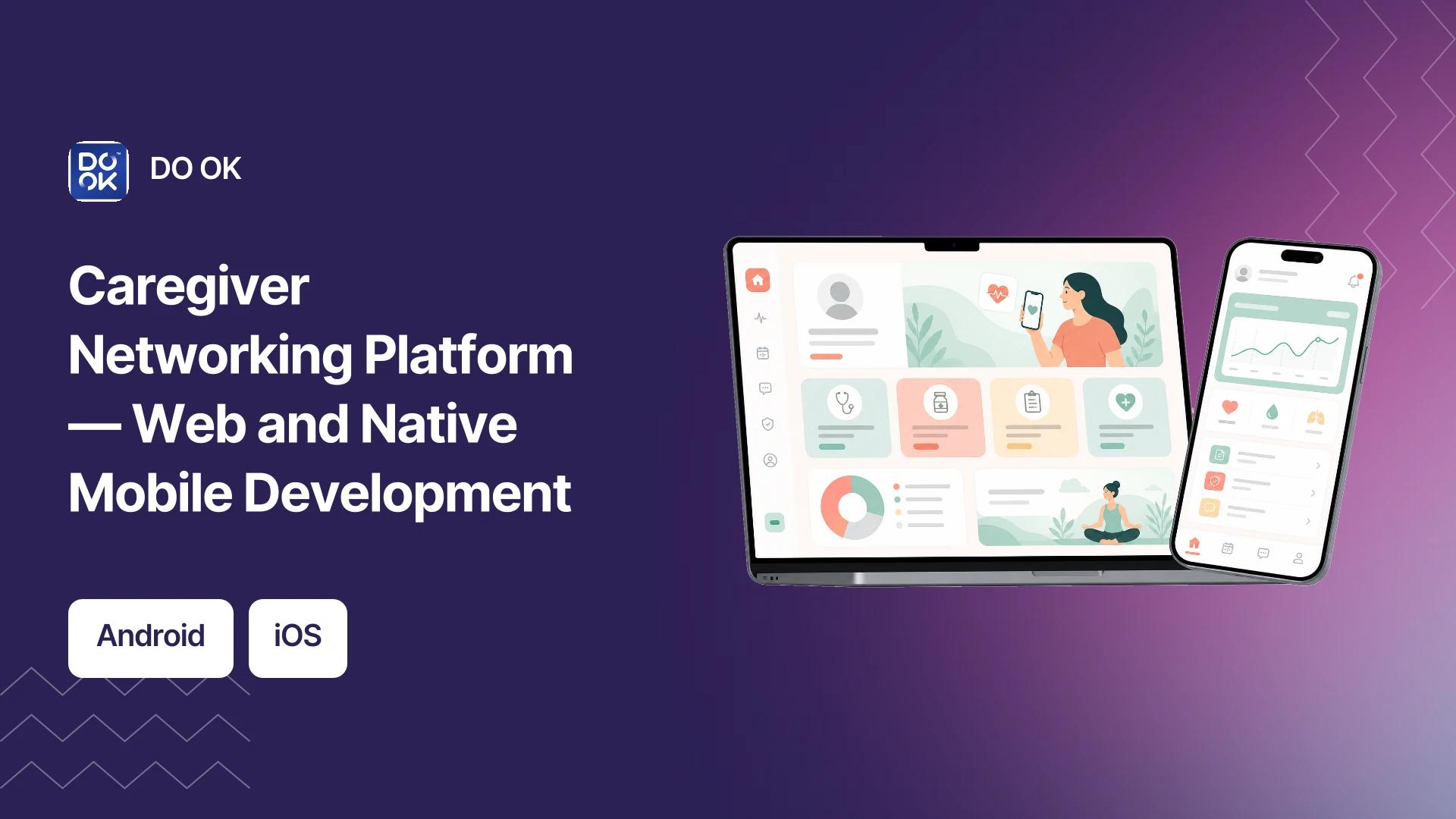 DO OK

DO OK

Caregiver Networking Platform — Web and Native Mobile Development

Android

iOS